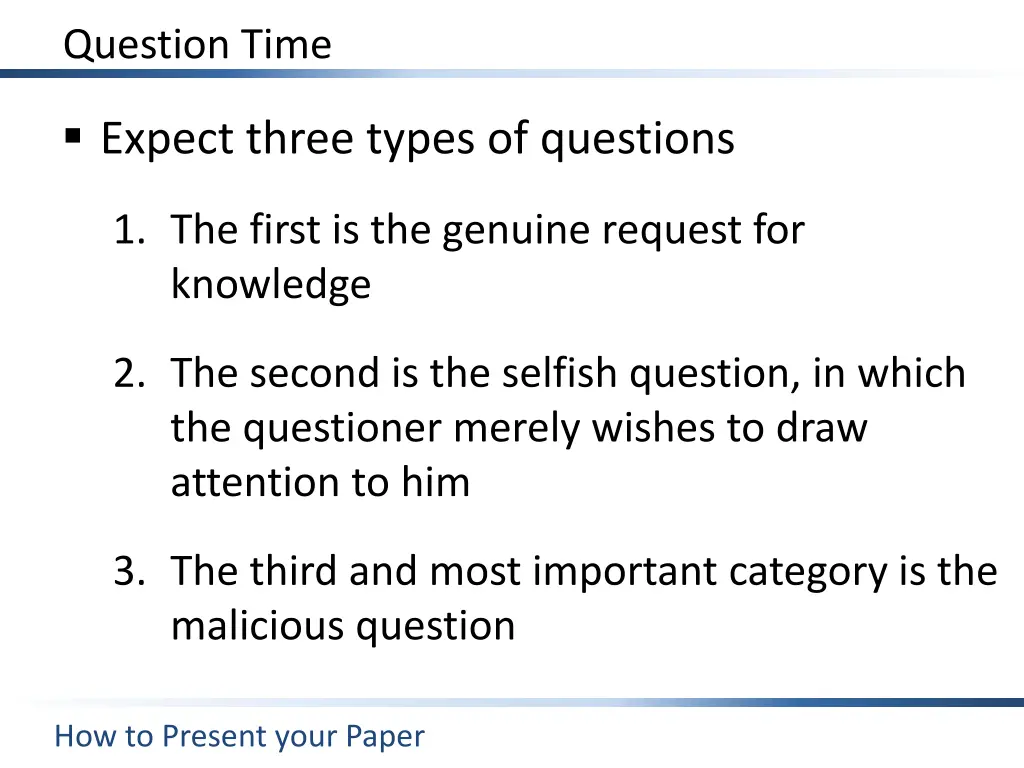 Question Time

▪ Expect three types of questions

1. The first is the genuine request for knowledge

2. The second is the selfish question, in which the questioner merely wishes to draw attention to him

3. The third and most important category is the malicious question

How to Present your Paper